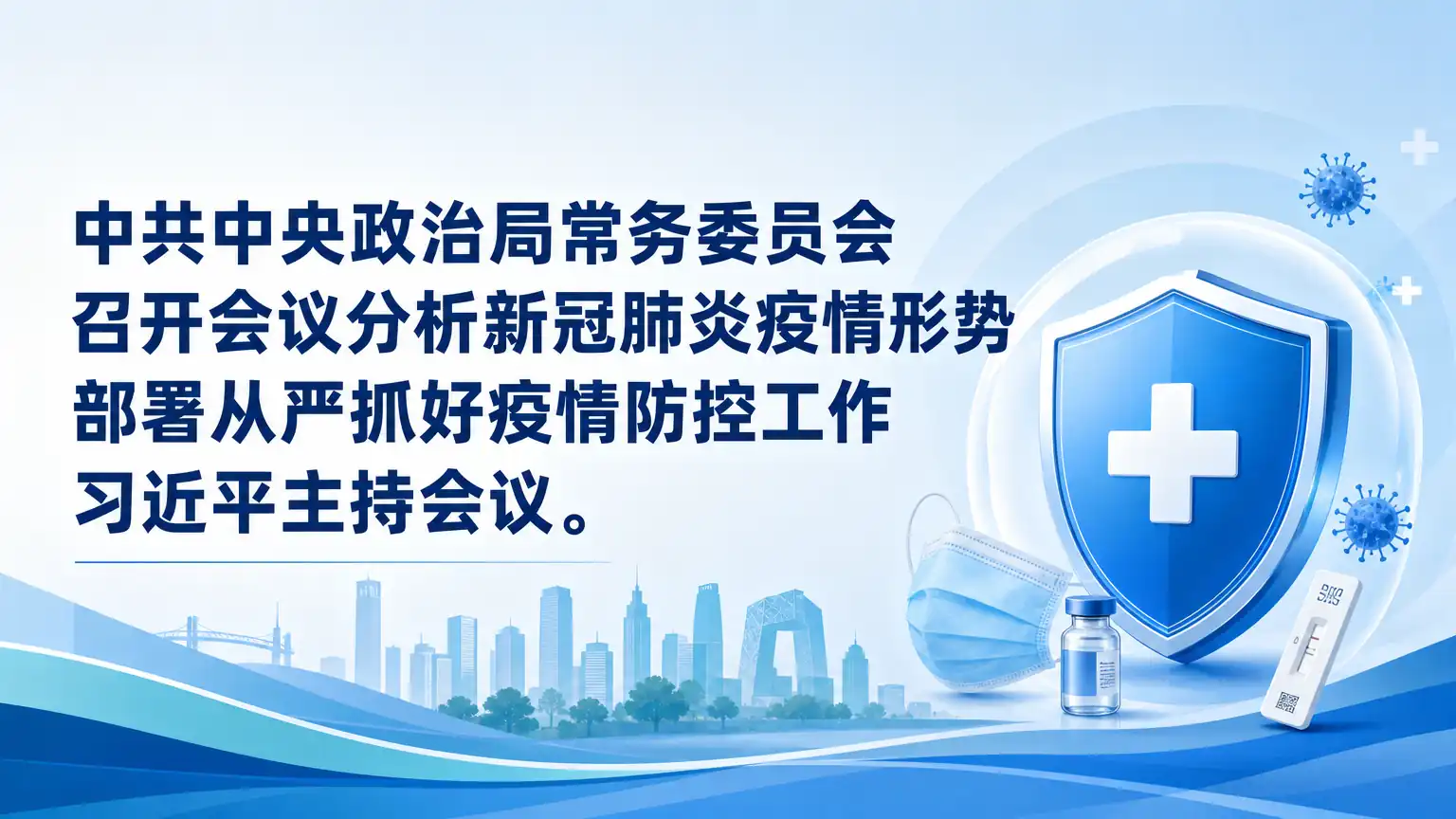 中共中央政治局常务委员会
召开会议分析新冠肺炎疫情形势
部署从严抓好疫情防控工作
习近平主持会议。